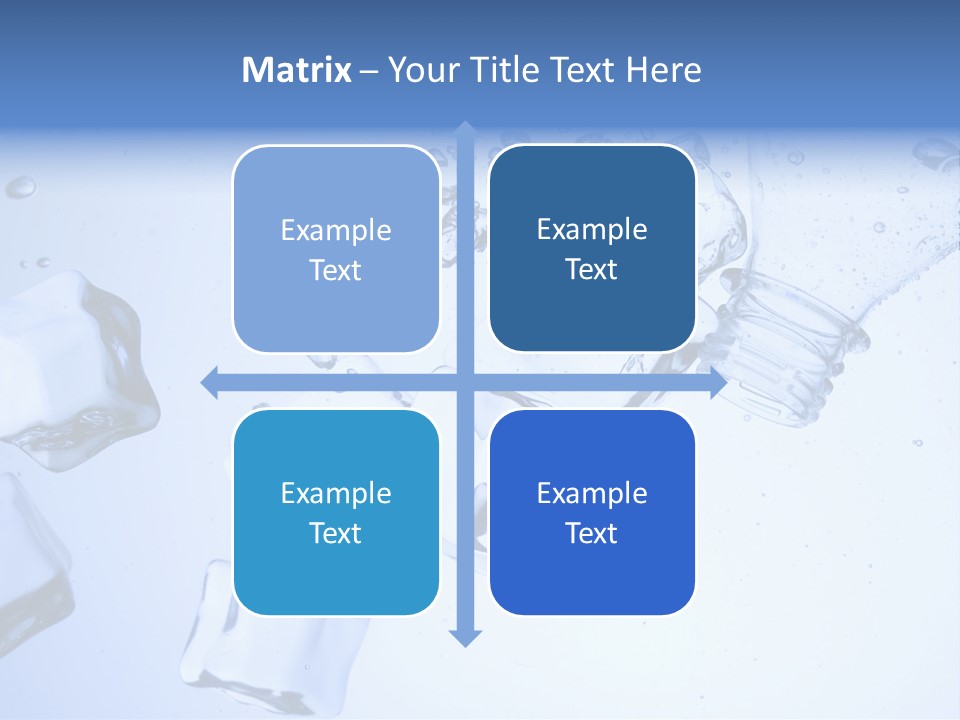 Matrix – Your Title Text Here

Example Text

Example Text

Example Text

Example Text